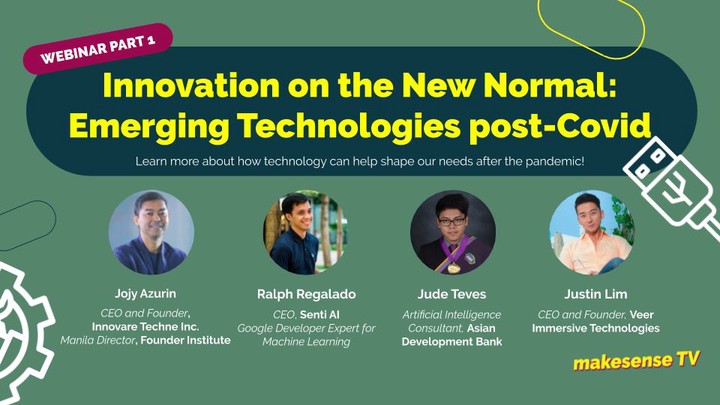 WEBINAR PART 1

Innovation on the New Normal: Emerging Technologies post-Covid

Learn more about how technology can help shape our needs after the pandemic!

Jojy Azurin
CEO and Founder, Innovare Techne Inc.
Manila Director, Founder Institute

Ralph Regalado
CEO, Senti AI
Google Developer Expert for Machine Learning

Jude Teves
Artificial Intelligence Consultant, Asian Development Bank

Justin Lim
CEO and Founder, Veer Immersive Technologies

makesense TV